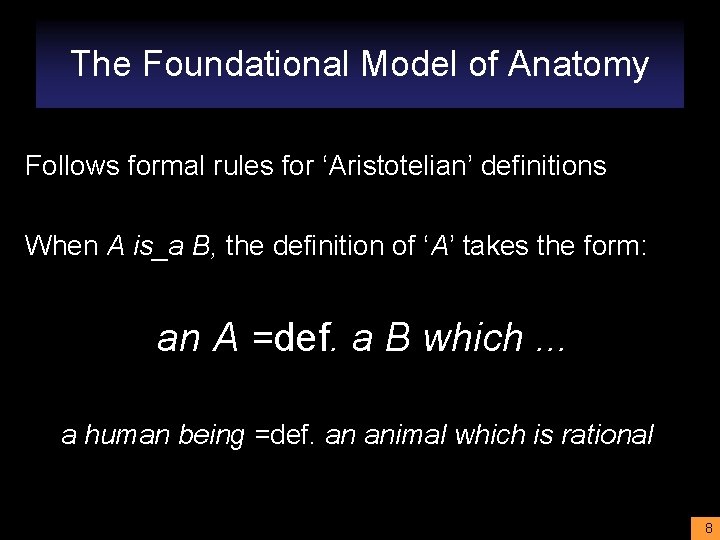 The Foundational Model of Anatomy

Follows formal rules for ‘Aristotelian’ definitions

When A is_a B, the definition of ‘A’ takes the form:

an A =def. a B which …

a human being =def. an animal which is rational

8